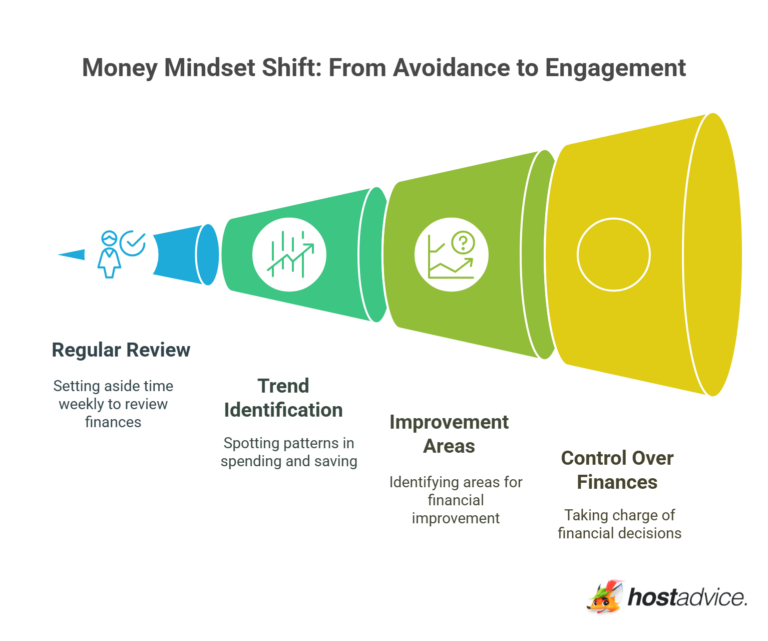 Money Mindset Shift: From Avoidance to Engagement

Regular Review

Setting aside time weekly to review finances

Trend Identification

Spotting patterns in spending and saving

Improvement Areas

Identifying areas for financial improvement

Control Over Finances

Taking charge of financial decisions

hostadvice.